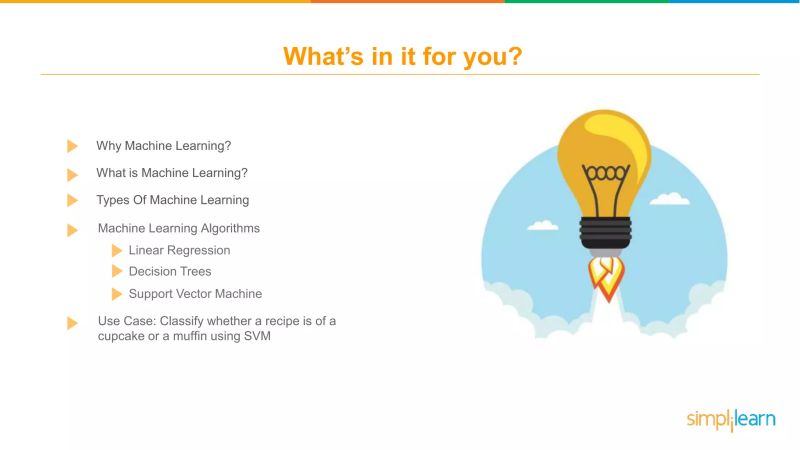 What's in it for you?

Why Machine Learning?

What is Machine Learning?

Types Of Machine Learning

Machine Learning Algorithms

Linear Regression

Decision Trees

Support Vector Machine

Use Case: Classify whether a recipe is of a cupcake or a muffin using SVM

simplilearn